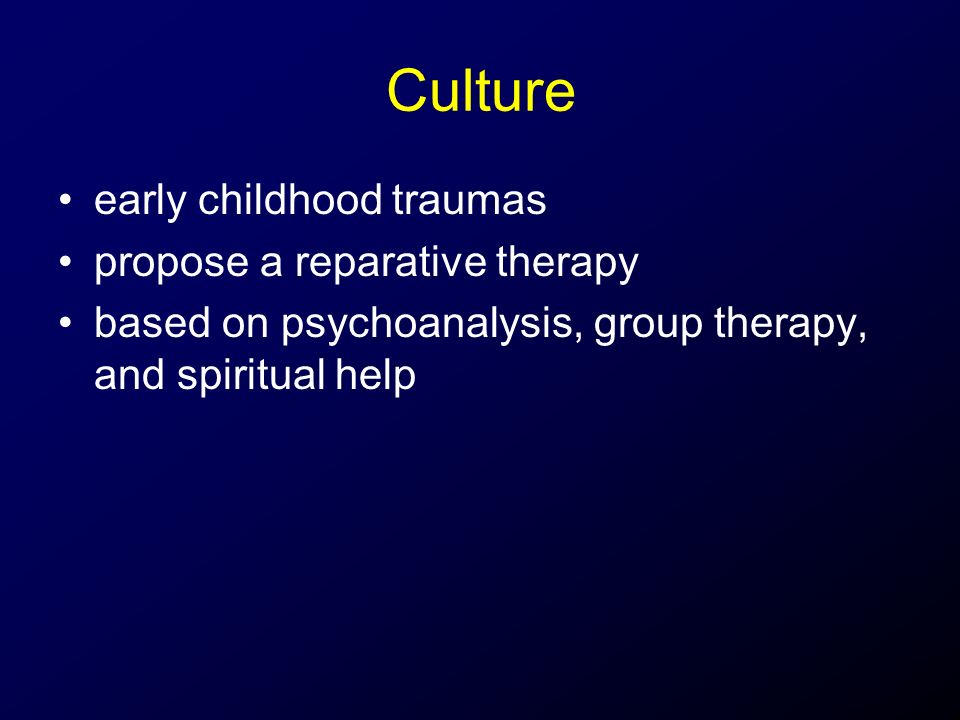 Culture

• early childhood traumas
• propose a reparative therapy
• based on psychoanalysis, group therapy, and spiritual help